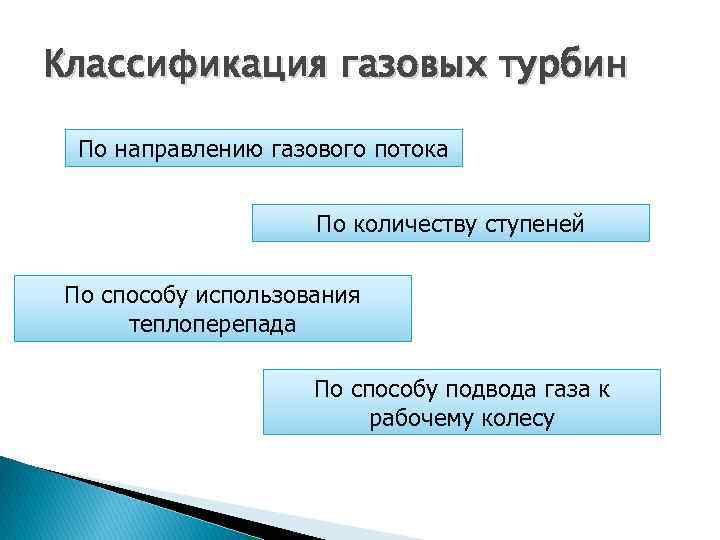 Классификация газовых турбин

По направлению газового потока

По количеству ступеней

По способу использования теплоперепада

По способу подвода газа к рабочему колесу